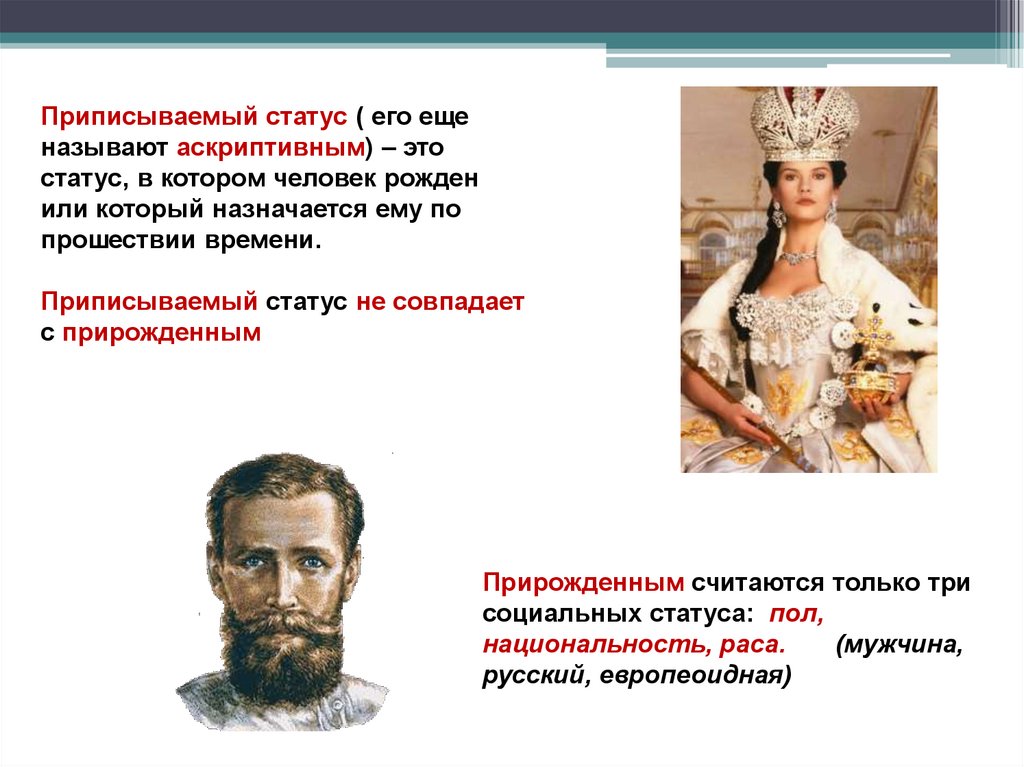 Приписываемый статус ( его еще называют аскриптивным) – это статус, в котором человек рожден или который назначается ему по прошествии времени.

Приписываемый статус не совпадает с прирожденным

Прирожденным считаются только три социальных статуса: пол, национальность, раса. (мужчина, русский, европеоидная)